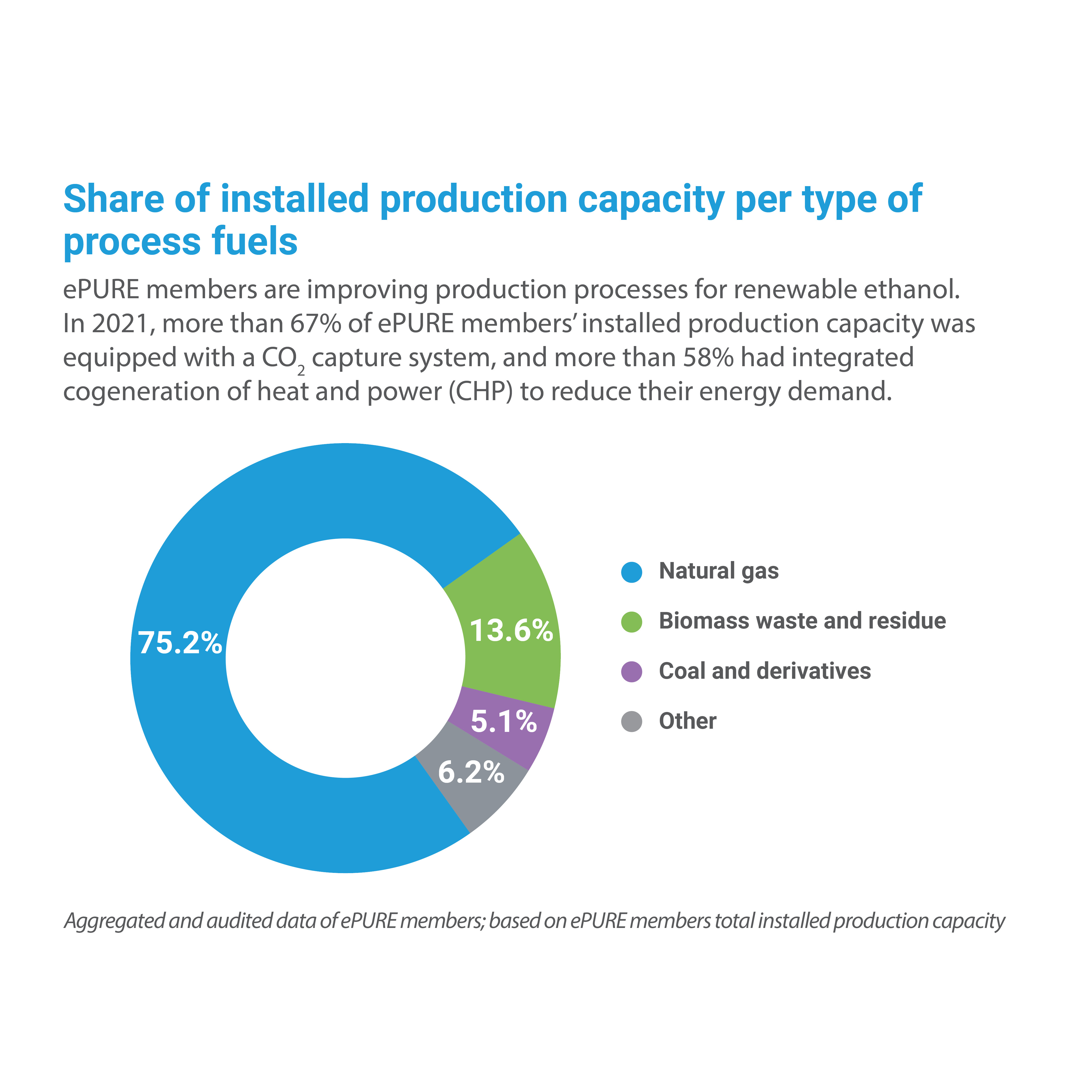 Share of installed production capacity per type of process fuels

ePURE members are improving production processes for renewable ethanol. In 2021, more than 67% of ePURE members' installed production capacity was equipped with a $CO_2$ capture system, and more than 58% had integrated cogeneration of heat and power (CHP) to reduce their energy demand.

75.2%

13.6%

5.1%

6.2%

Natural gas

Biomass waste and residue

Coal and derivatives

Other

Aggregated and audited data of ePURE members; based on ePURE members total installed production capacity